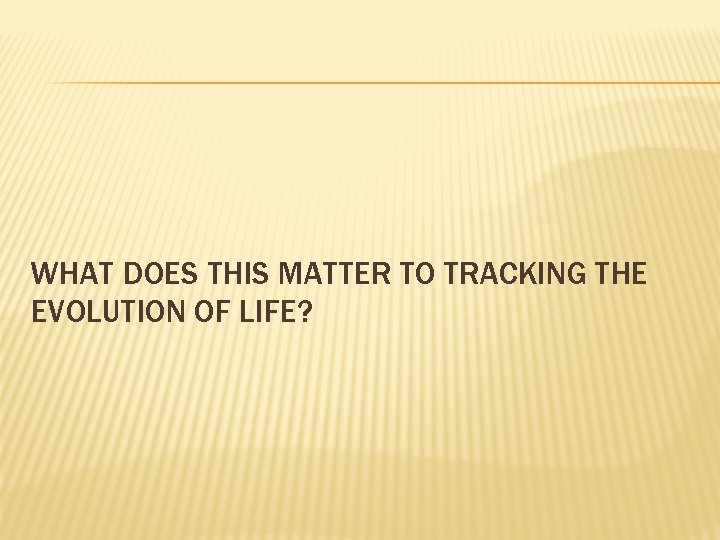 WHAT DOES THIS MATTER TO TRACKING THE EVOLUTION OF LIFE?